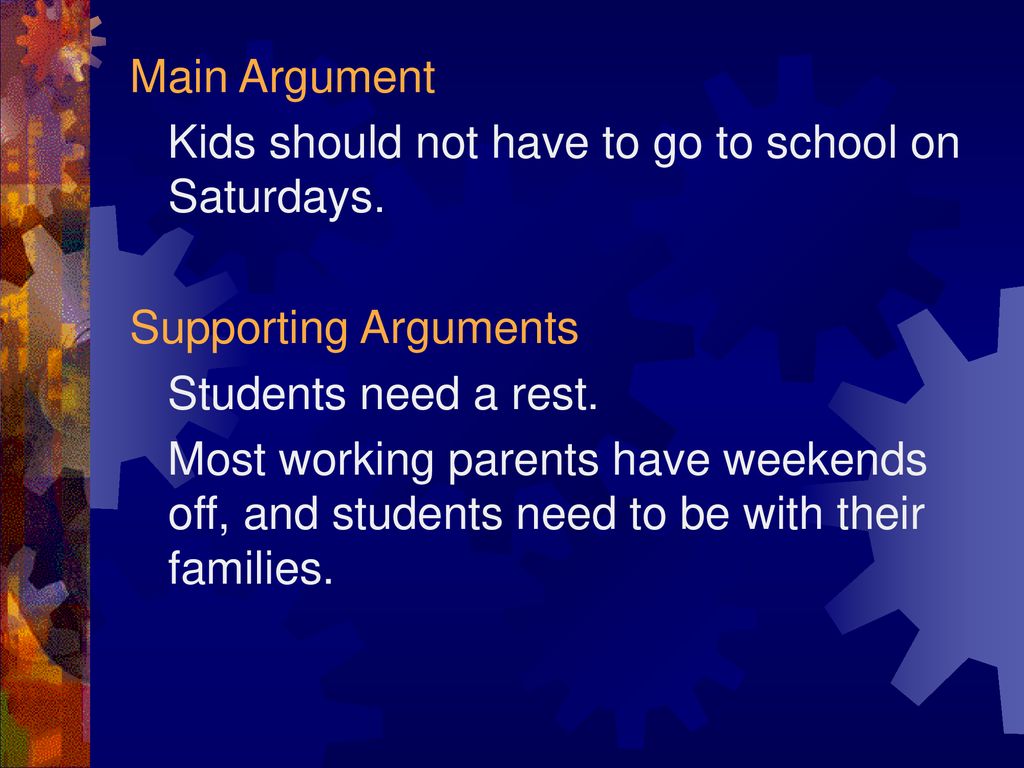 Main Argument

Kids should not have to go to school on Saturdays.

Supporting Arguments

Students need a rest.

Most working parents have weekends off, and students need to be with their families.